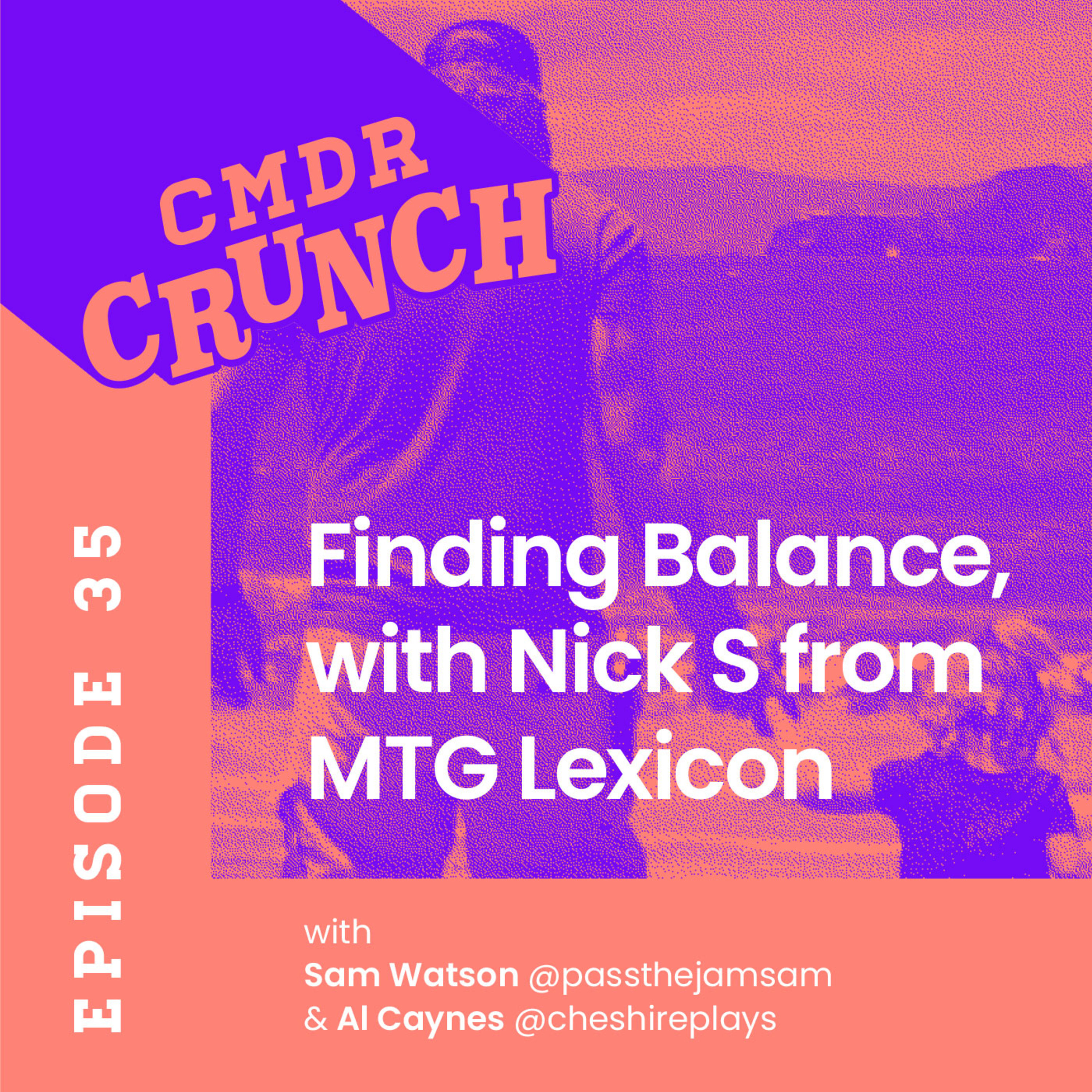 CMDR CRUNCH

EPISODE 35

Finding Balance, with Nick S from MTG Lexicon

with
Sam Watson @passthejamsam
& Al Caynes @cheshireplays